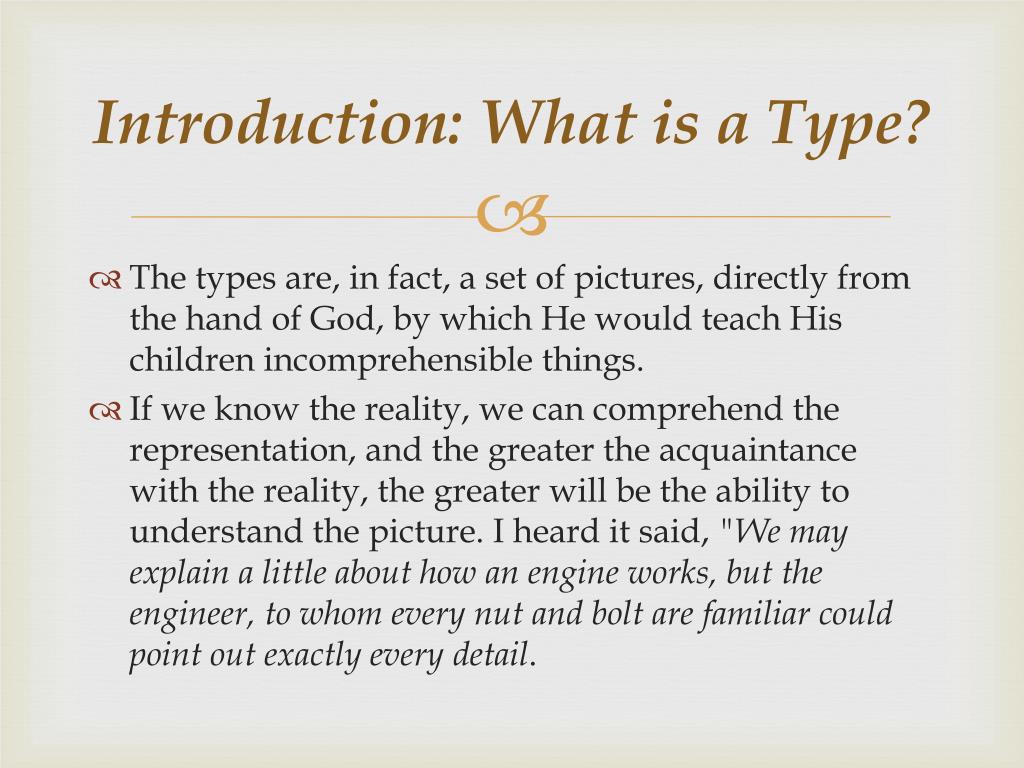 Introduction: What is a Type?

The types are, in fact, a set of pictures, directly from the hand of God, by which He would teach His children incomprehensible things.

If we know the reality, we can comprehend the representation, and the greater the acquaintance with the reality, the greater will be the ability to understand the picture. I heard it said, "We may explain a little about how an engine works, but the engineer, to whom every nut and bolt are familiar could point out exactly every detail.